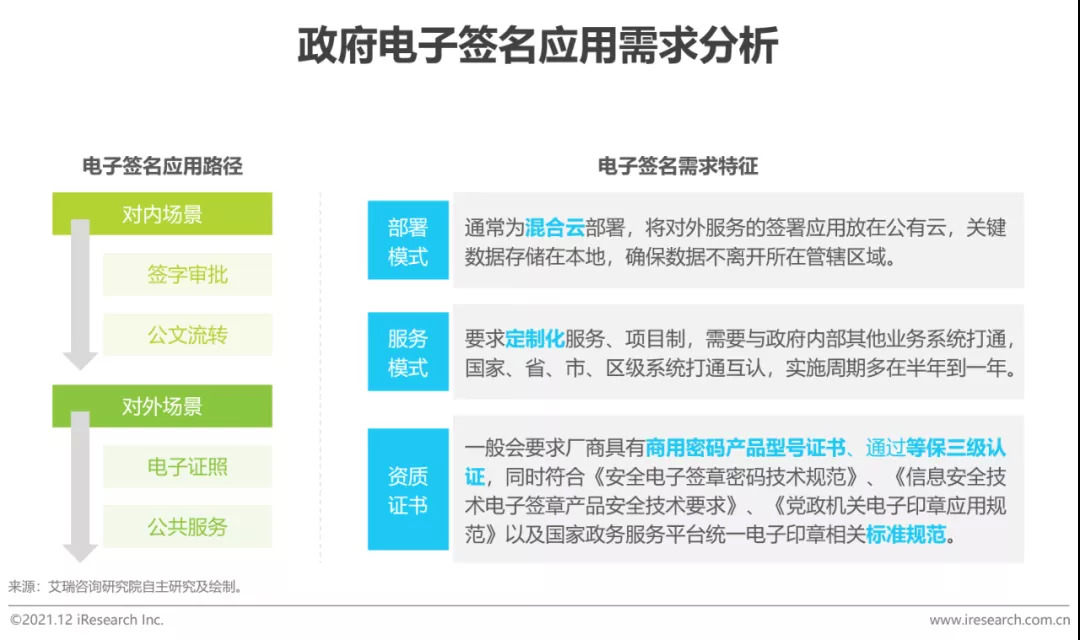 政府电子签名应用需求分析

电子签名应用路径

对内场景

签字审批

公文流转

对外场景

电子证照

公共服务

电子签名需求特征

部署模式

通常为混合云部署，将对外服务的签署应用放在公有云，关键数据存储在本地，确保数据不离开所在管辖区域。

服务模式

要求定制化服务、项目制，需要与政府内部其他业务系统打通，国家、省、市、区级系统打通互认，实施周期多在半年到一年。

资质证书

一般会要求厂商具有商用密码产品型号证书、通过等保三级认证，同时符合《安全电子签章密码技术规范》、《信息安全技术电子签章产品安全技术要求》、《党政机关电子印章应用规范》以及国家政务服务平台统一电子印章相关标准规范。

来源：艾瑞咨询研究院自主研究及绘制。

©2021.12 iResearch Inc.

www.iresearch.com.cn